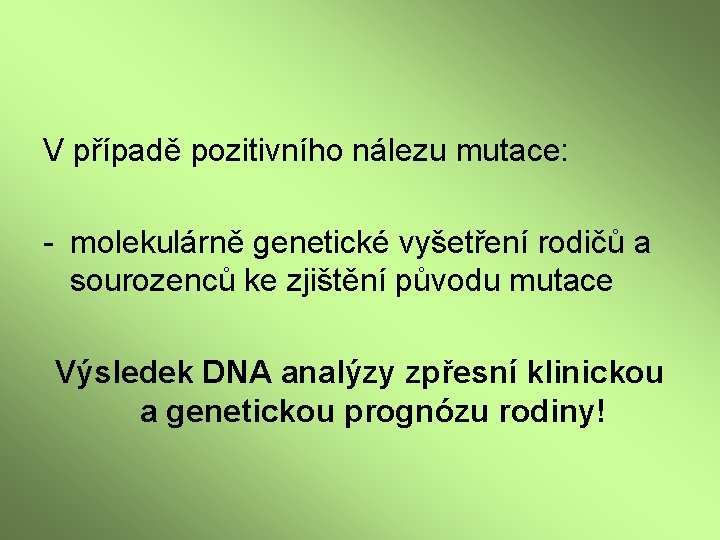 V případě pozitivního nálezu mutace:

- molekulárně genetické vyšetření rodičů a sourozenců ke zjištění původu mutace

Výsledek DNA analýzy zpřesní klinickou a genetickou prognózu rodiny!